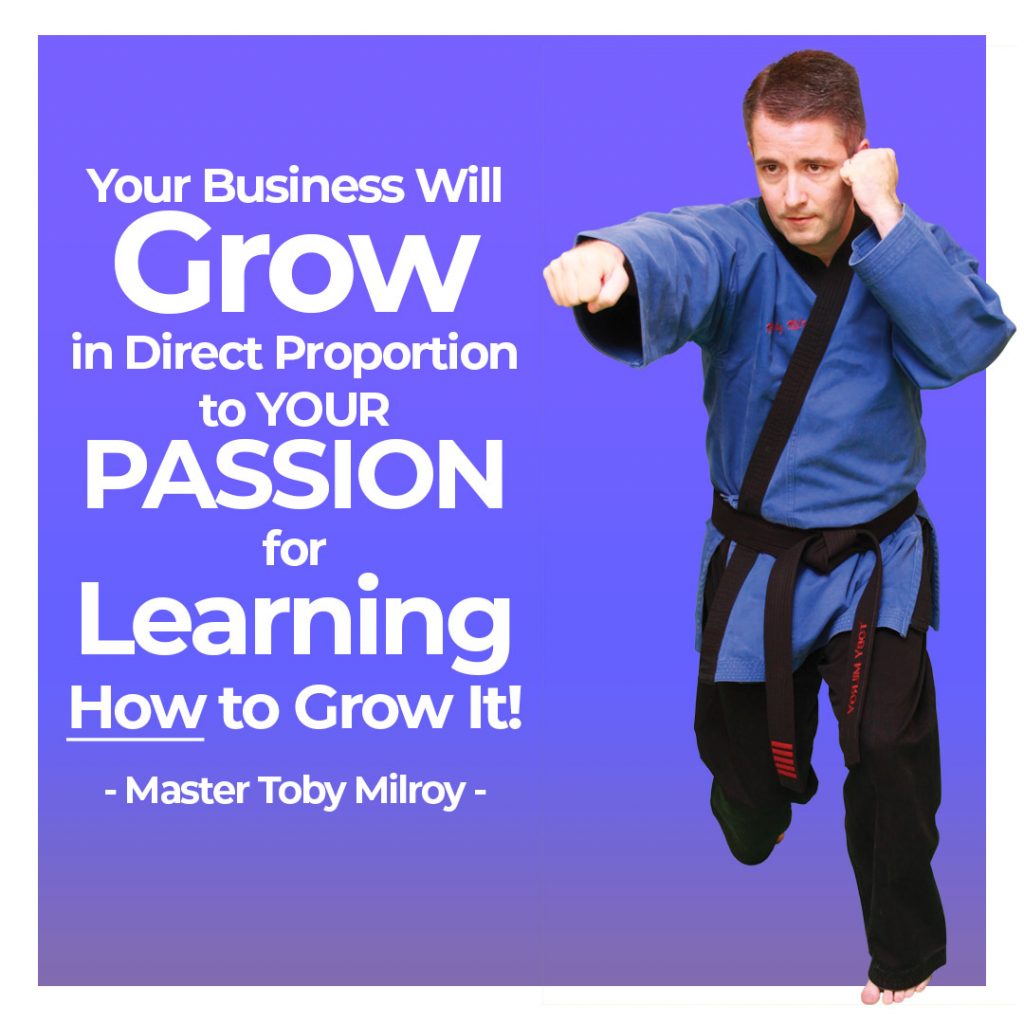 Your Business Will
Grow
in Direct Proportion
to YOUR
PASSION
for
Learning
How to Grow It!

- Master Toby Milroy -

TOBY MILROY